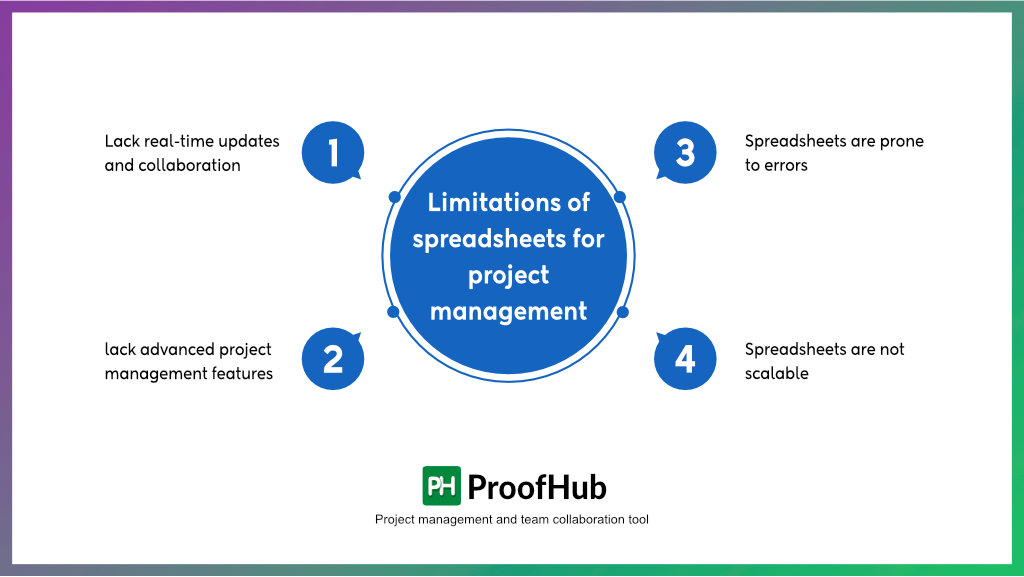 Limitations of spreadsheets for project management

1
Lack real-time updates and collaboration

2
lack advanced project management features

3
Spreadsheets are prone to errors

4
Spreadsheets are not scalable

PH ProofHub
Project management and team collaboration tool